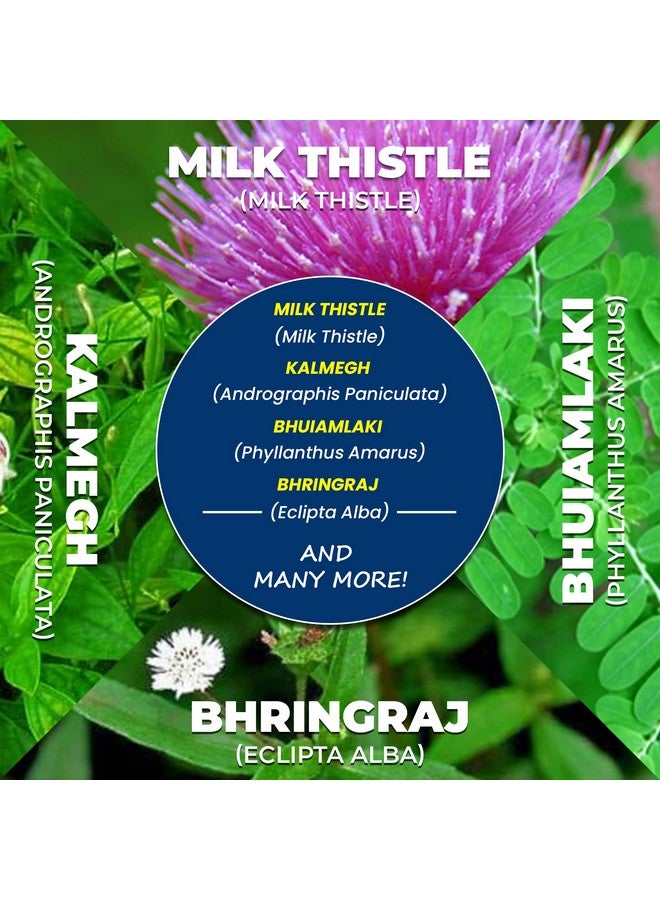 MILK THISTLE
(MILK THISTLE)

KALMEGH
(ANDROGRAPHIS PANICULATA)

MILK THISTLE
(Milk Thistle)
KALMEGH
(Andrographis Paniculata)
BHUIAMLAKI
(Phyllanthus Amarus)
BHRINGRAJ
(Eclipta Alba)

AND
MANY MORE!

BHUIAMLAKI
(PHYLLANTHUS AMARUS)

BHRINGRAJ
(ECLIPTA ALBA)